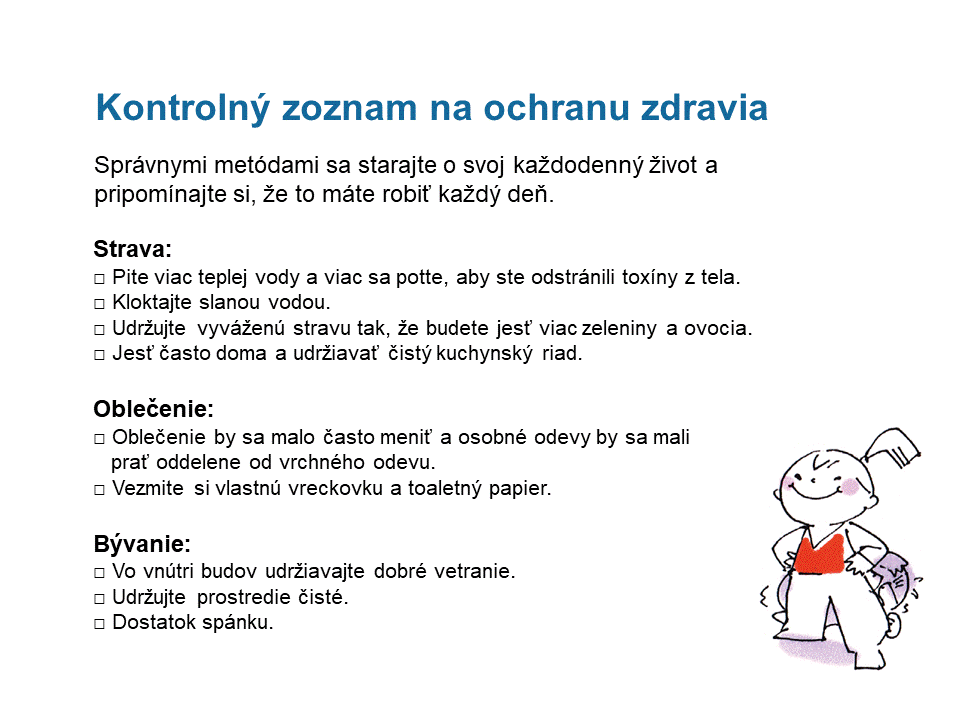 Kontrolný zoznam na ochranu zdravia

Správnymi metódami sa starajte o svoj každodenný život a pripomínajte si, že to máte robiť každý deň.

Strava:
□ Pite viac teplej vody a viac sa potte, aby ste odstránili toxíny z tela.
□ Kloktajte slanou vodou.
□ Udržujte vyváženú stravu tak, že budete jesť viac zeleniny a ovocia.
□ Jesť často doma a udržiavať čistý kuchynský riad.

Oblečenie:
□ Oblečenie by sa malo často meniť a osobné odevy by sa mali prať oddelene od vrchného odevu.
□ Vezmite si vlastnú vreckovku a toaletný papier.

Bývanie:
□ Vo vnútri budov udržiavajte dobré vetranie.
□ Udržujte prostredie čisté.
□ Dostatok spánku.